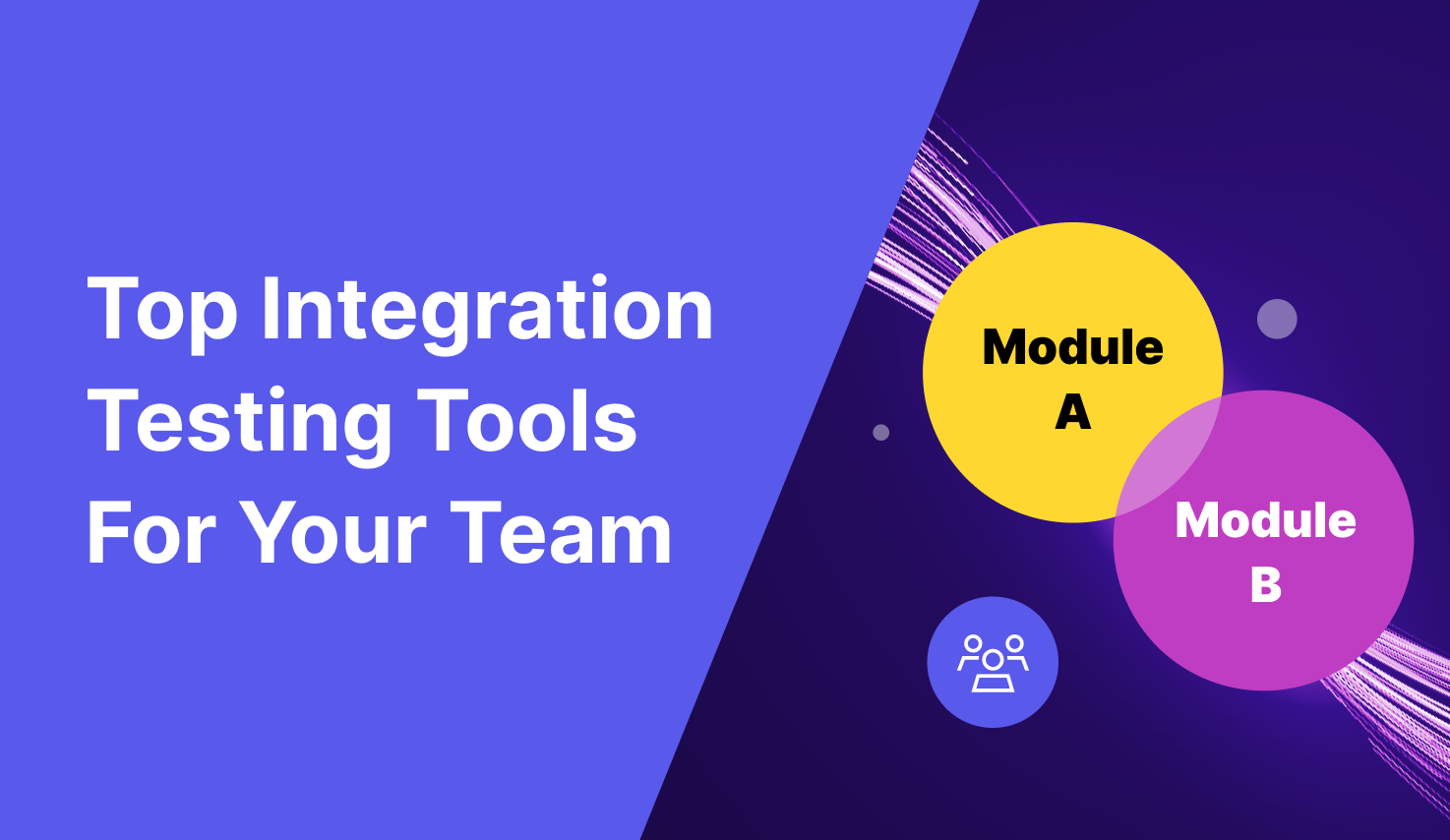 Top Integration Testing Tools For Your Team

Module A

Module B